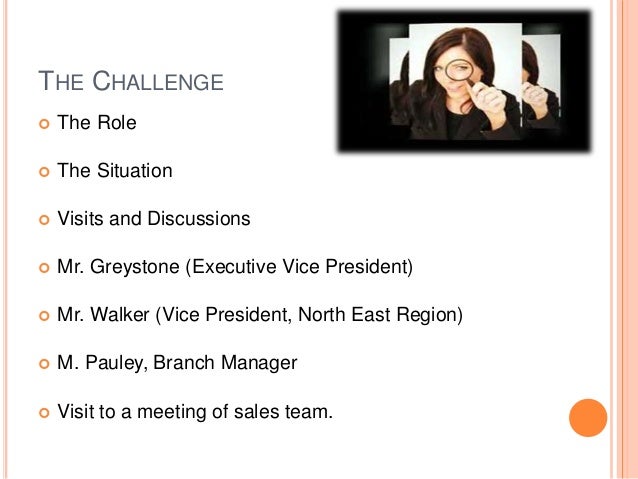 THE CHALLENGE

The Role

The Situation

Visits and Discussions

Mr. Greystone (Executive Vice President)

Mr. Walker (Vice President, North East Region)

M. Pauley, Branch Manager

Visit to a meeting of sales team.